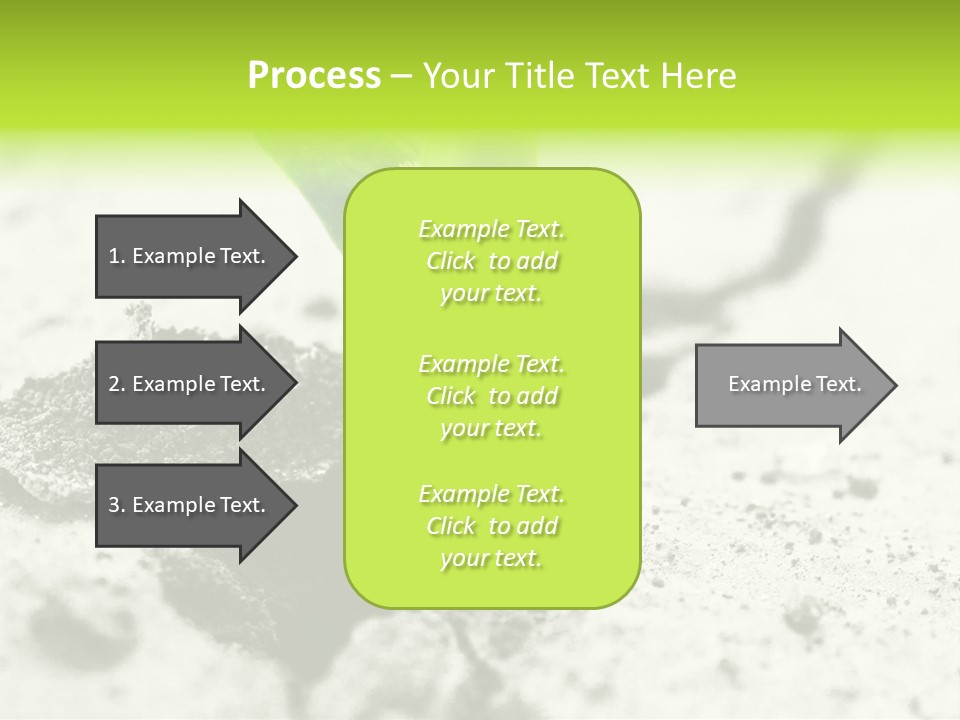 Process – Your Title Text Here

1. Example Text.

2. Example Text.

3. Example Text.

Example Text. Click to add your text.

Example Text. Click to add your text.

Example Text. Click to add your text.

Example Text.